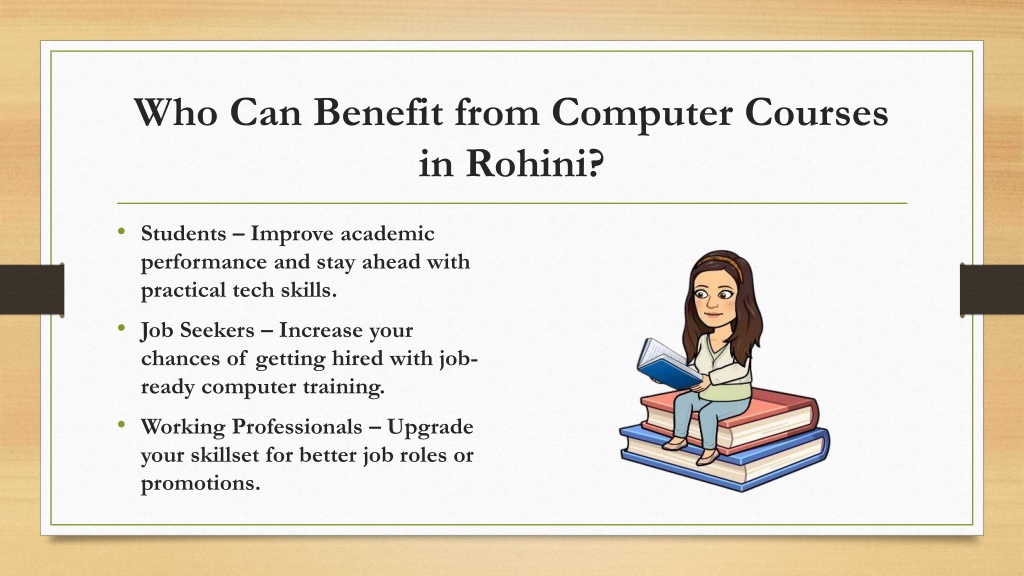 Who Can Benefit from Computer Courses in Rohini?

• Students – Improve academic performance and stay ahead with practical tech skills.

• Job Seekers – Increase your chances of getting hired with job-ready computer training.

• Working Professionals – Upgrade your skillset for better job roles or promotions.